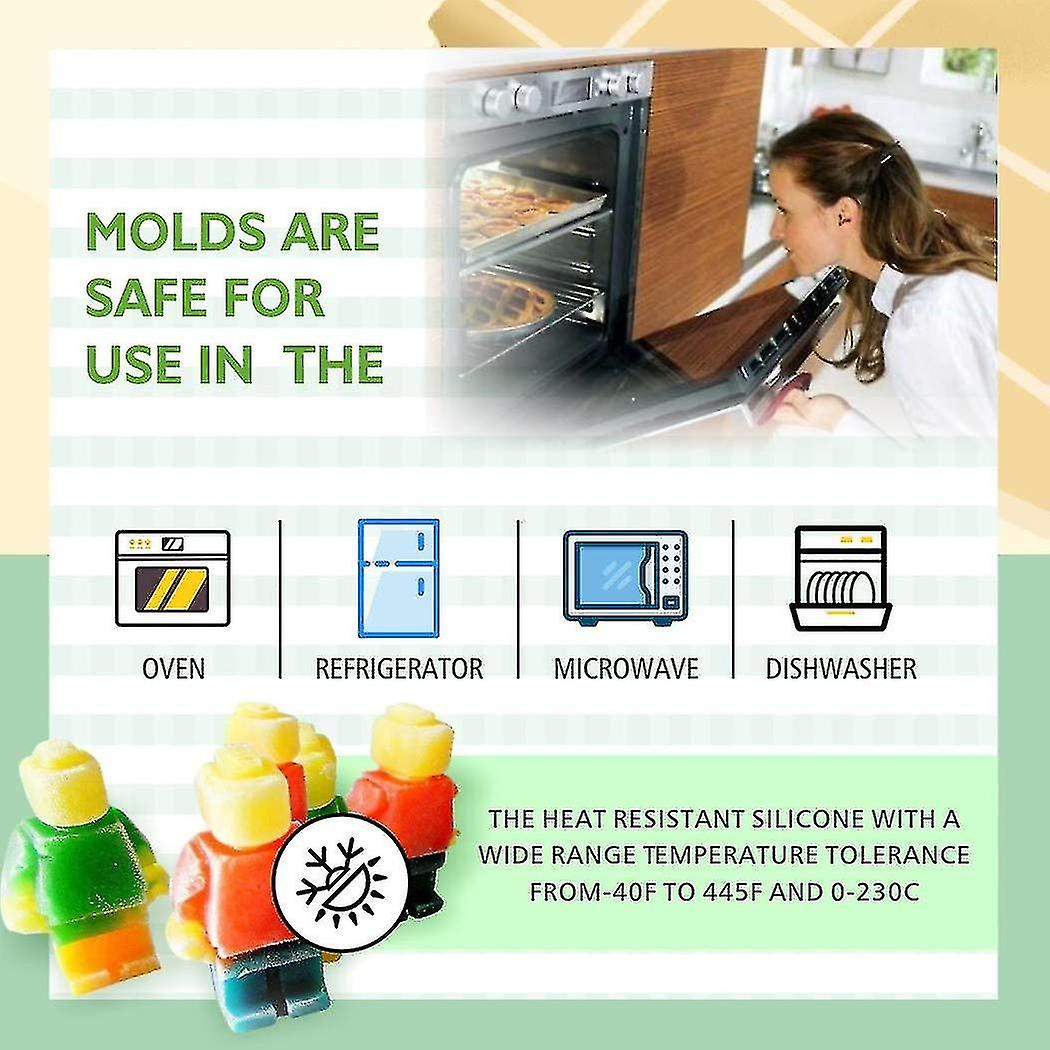 MOLDS ARE SAFE FOR USE IN THE

OVEN

REFRIGERATOR

MICROWAVE

DISHWASHER

THE HEAT RESISTANT SILICONE WITH A WIDE RANGE TEMPERATURE TOLERANCE FROM-40F TO 445F AND 0-230C